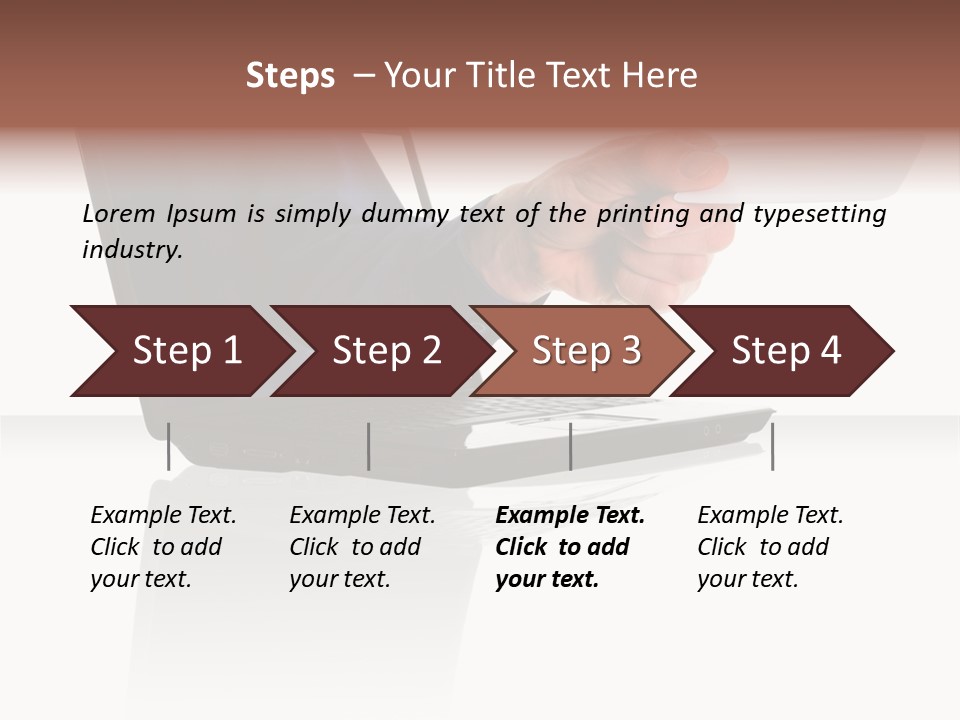 Steps – Your Title Text Here

Lorem Ipsum is simply dummy text of the printing and typesetting industry.

Step 1

Step 2

Step 3

Step 4

Example Text. Click to add your text.

Example Text. Click to add your text.

Example Text. Click to add your text.

Example Text. Click to add your text.